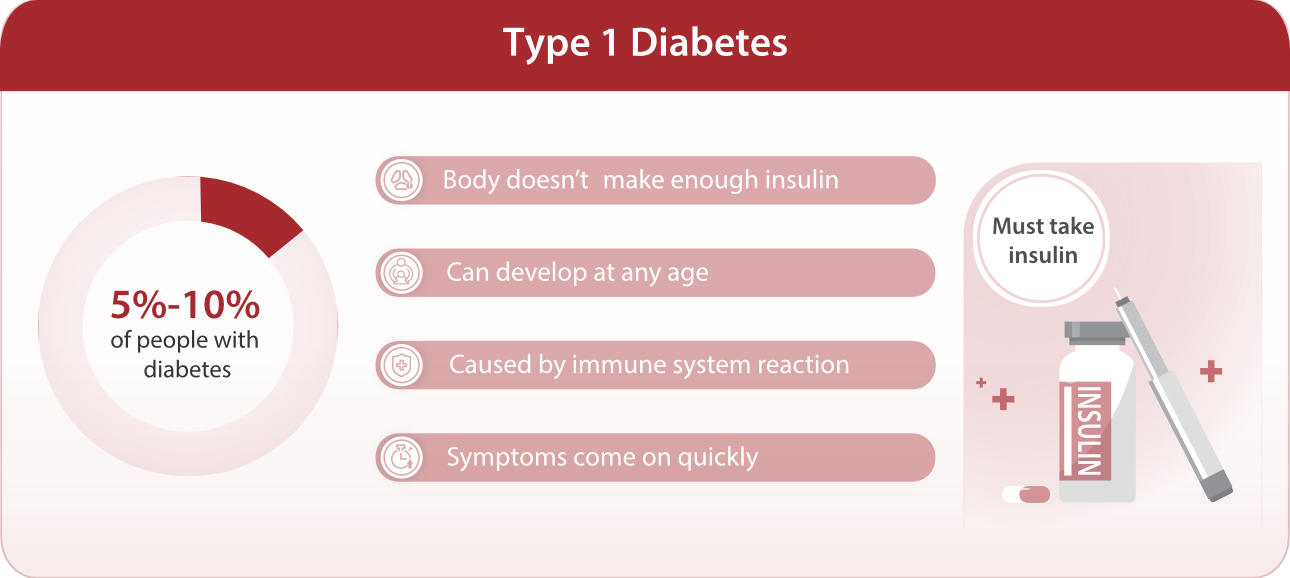 Type 1 Diabetes

5%-10%
of people with diabetes

Body doesn't make enough insulin

Can develop at any age

Caused by immune system reaction

Symptoms come on quickly

Must take insulin

INSULIN